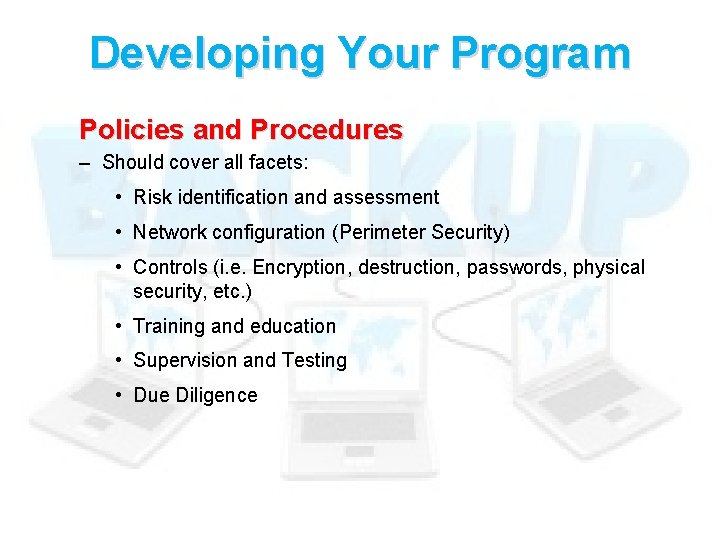 Developing Your Program

Policies and Procedures

– Should cover all facets:

• Risk identification and assessment

• Network configuration (Perimeter Security)

• Controls (i.e. Encryption, destruction, passwords, physical security, etc.)

• Training and education

• Supervision and Testing

• Due Diligence

BACKUP